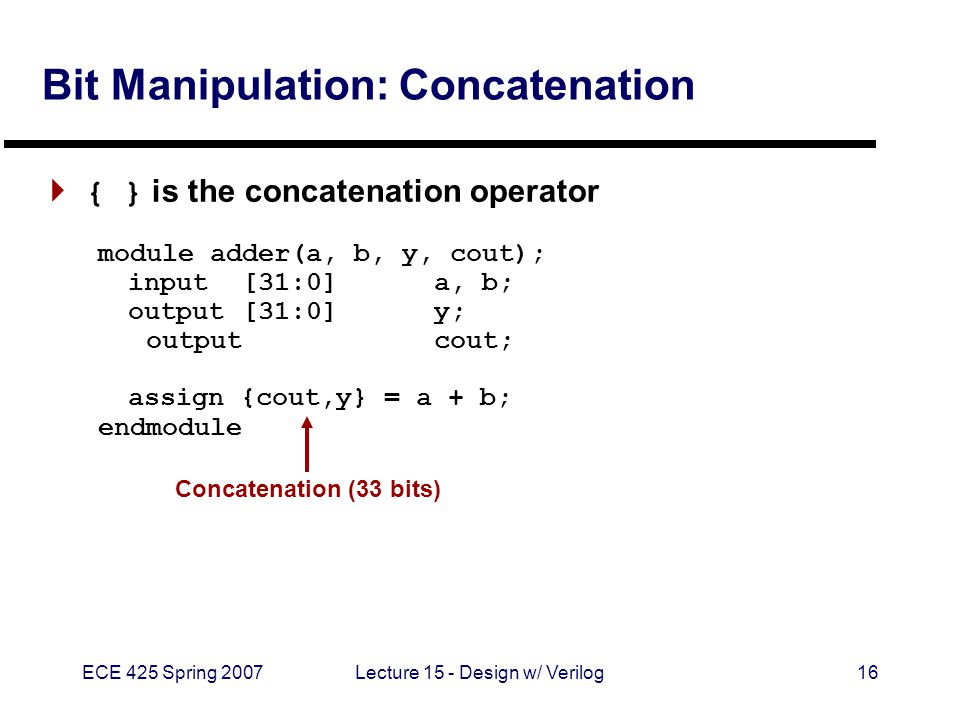 Bit Manipulation: Concatenation

{ } is the concatenation operator

module adder(a, b, y, cout);
  input  [31:0]     a, b;
  output [31:0]     y;
   output           cout;

  assign {cout,y} = a + b;
endmodule

Concatenation (33 bits)

ECE 425 Spring 2007

Lecture 15 - Design w/ Verilog

16